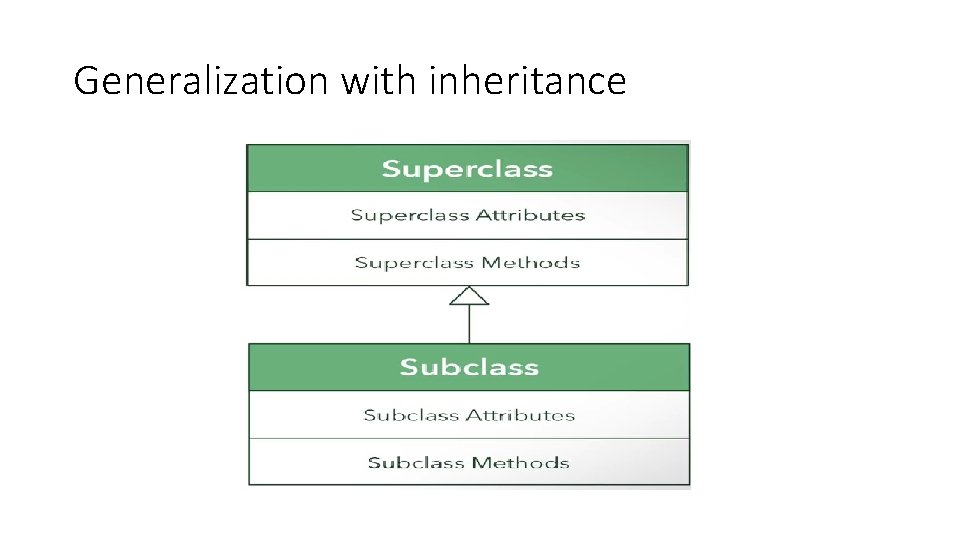 Generalization with inheritance

Superclass

Superclass Attributes

Superclass Methods

Subclass

Subclass Attributes

Subclass Methods